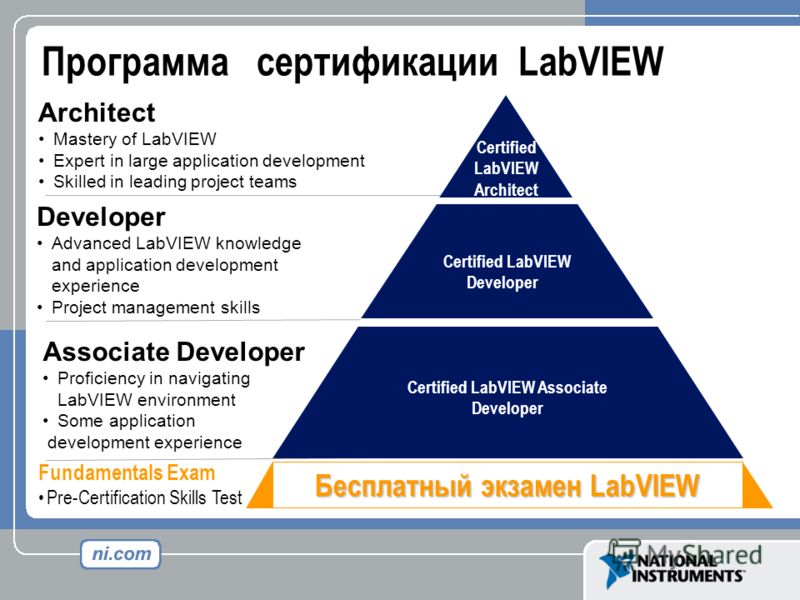 Программа сертификации LabVIEW

Architect
• Mastery of LabVIEW
• Expert in large application development
• Skilled in leading project teams

Certified LabVIEW Architect

Developer
• Advanced LabVIEW knowledge and application development experience
• Project management skills

Certified LabVIEW Developer

Associate Developer
• Proficiency in navigating LabVIEW environment
• Some application development experience

Certified LabVIEW Associate Developer

Fundamentals Exam
• Pre-Certification Skills Test

Бесплатный экзамен LabVIEW

ni.com

MyShared

NATIONAL INSTRUMENTS